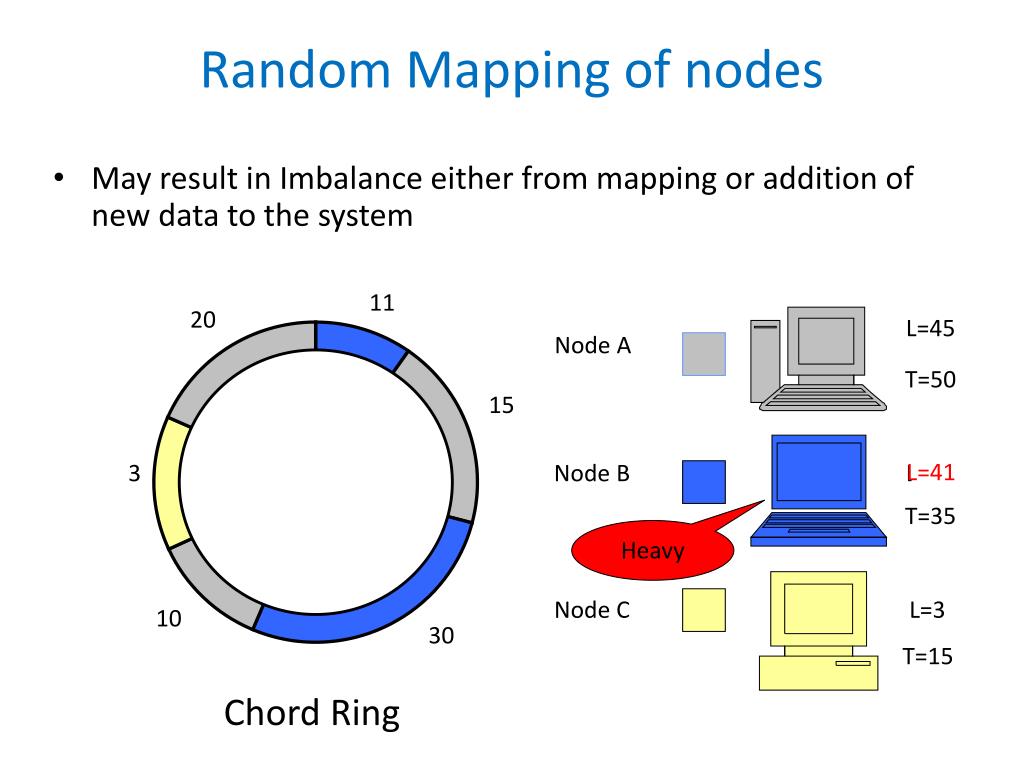 Random Mapping of nodes

• May result in Imbalance either from mapping or addition of new data to the system

20

11

15

3

10

30

Chord Ring

Node A

L=45

T=50

Node B

L=41

T=35

Heavy

Node C

L=3

T=15